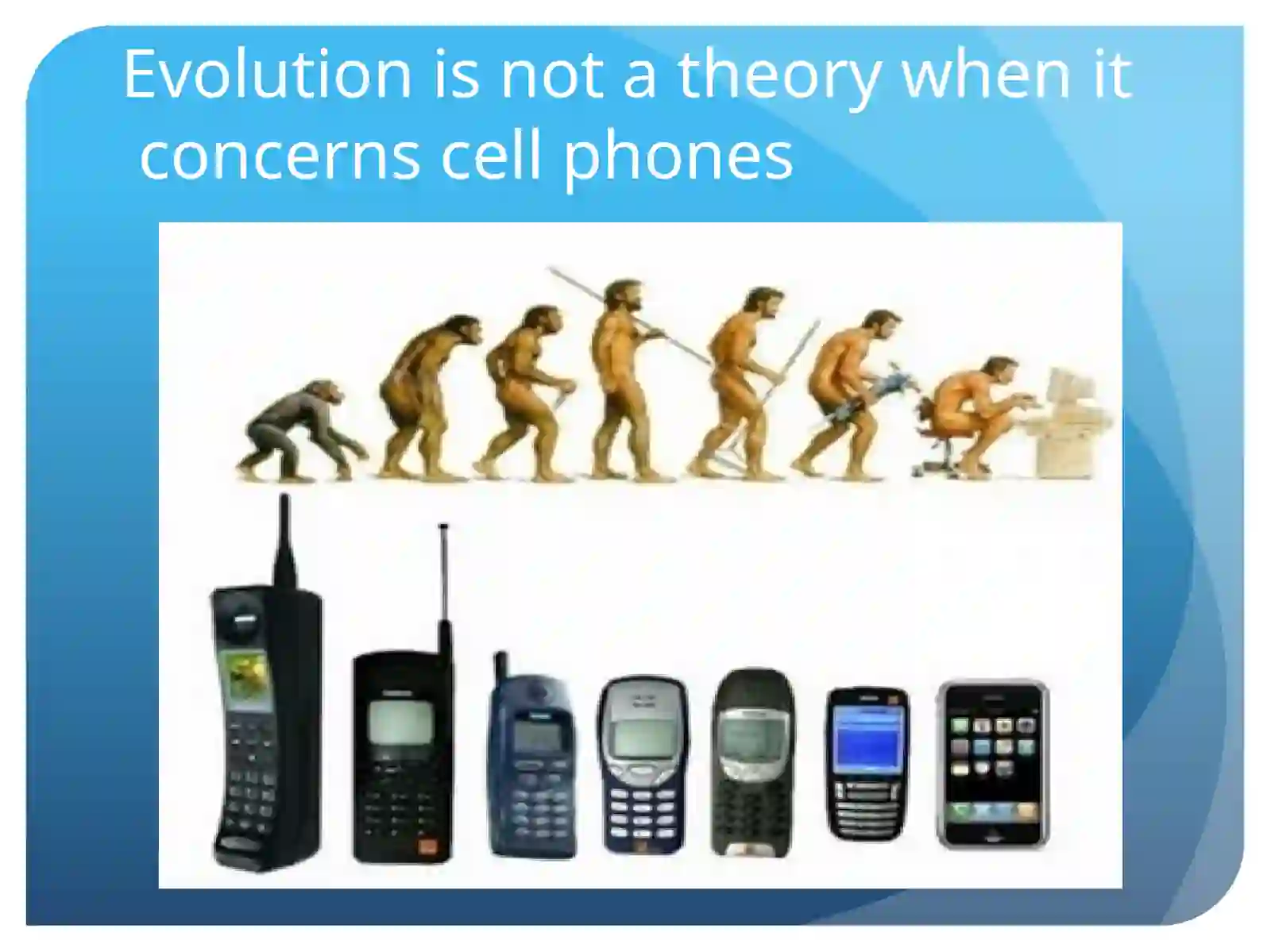 Evolution is not a theory when it concerns cell phones